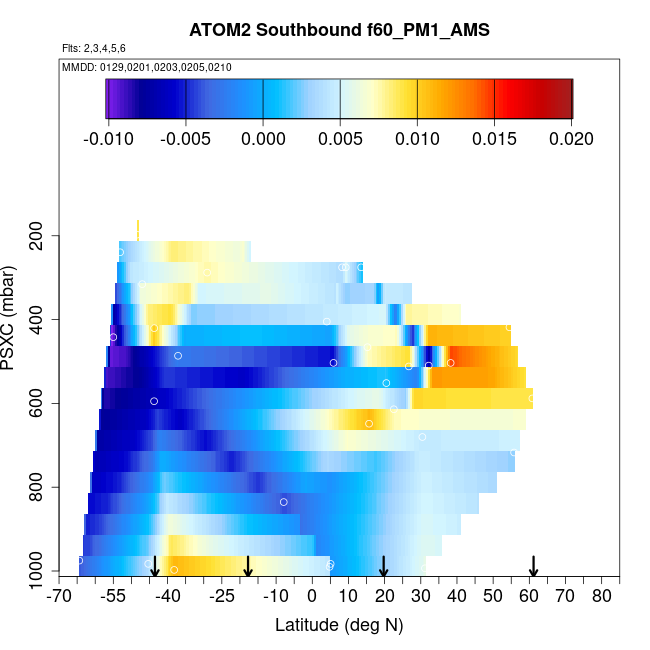 ATOM2 Southbound f60_PM1_AMS

Flts: 2,3,4,5,6

MMDD: 0129,0201,0203,0205,0210

-0.010
-0.005
0.000
0.005
0.010
0.015
0.020

PSXC (mbar)

200
400
600
800
1000

-70
-55
-40
-25
-10
0
10
20
30
40
50
60
70
80

Latitude (deg N)